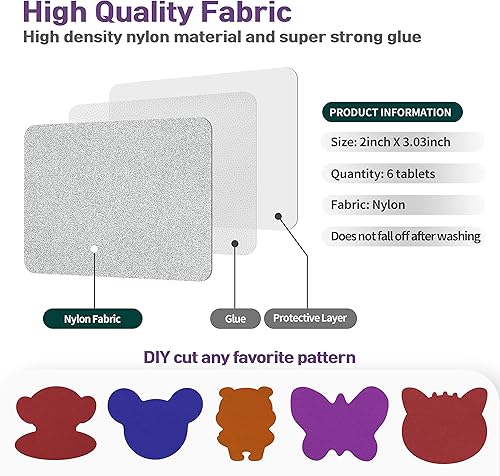 High Quality Fabric
High density nylon material and super strong glue

PRODUCT INFORMATION
Size: 2inch X 3.03inch
Quantity: 6 tablets
Fabric: Nylon
Does not fall off after washing

Nylon Fabric
Glue
Protective Layer

DIY cut any favorite pattern